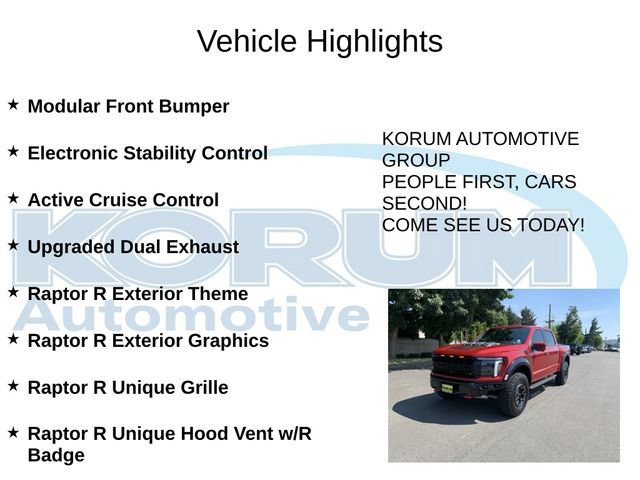 Vehicle Highlights

★ Modular Front Bumper

★ Electronic Stability Control

★ Active Cruise Control

★ Upgraded Dual Exhaust

★ Raptor R Exterior Theme

★ Raptor R Exterior Graphics

★ Raptor R Unique Grille

★ Raptor R Unique Hood Vent w/R Badge

KORUM AUTOMOTIVE GROUP
PEOPLE FIRST, CARS SECOND!
COME SEE US TODAY!

KORUM
Automotive